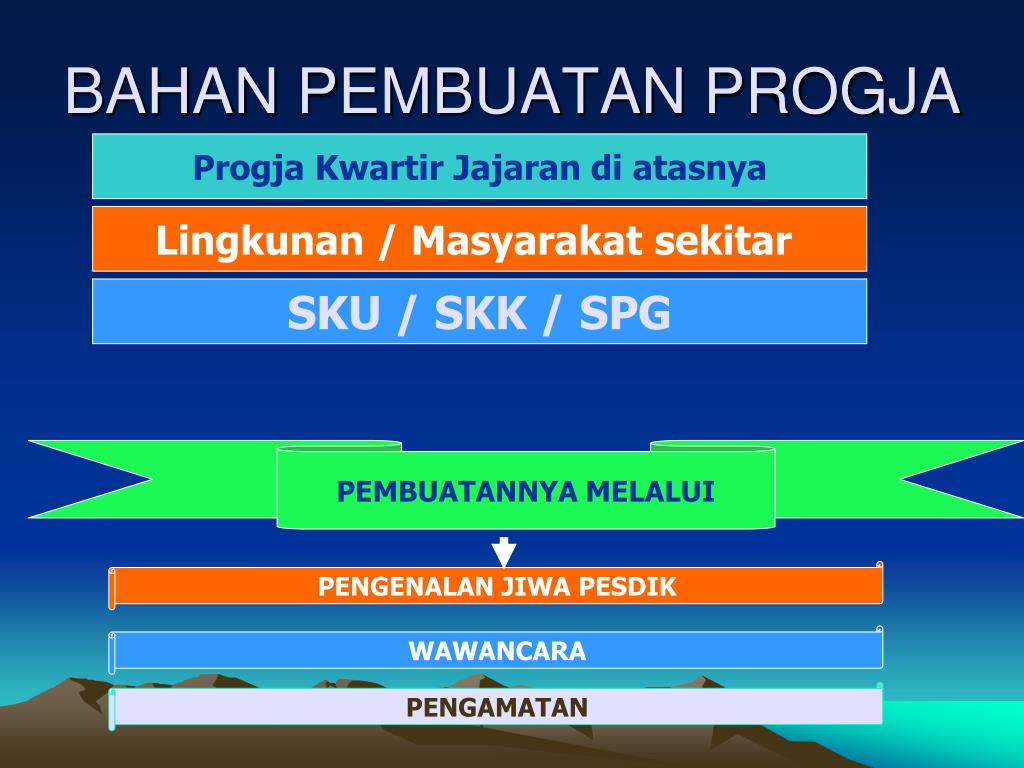 BAHAN PEMBUATAN PROGJA

Progja Kwartir Jajaran di atasnya

Lingkunan / Masyarakat sekitar

SKU / SKK / SPG

PEMBUATANNYA MELALUI

PENGENALAN JIWA PESDIK

WAWANCARA

PENGAMATAN